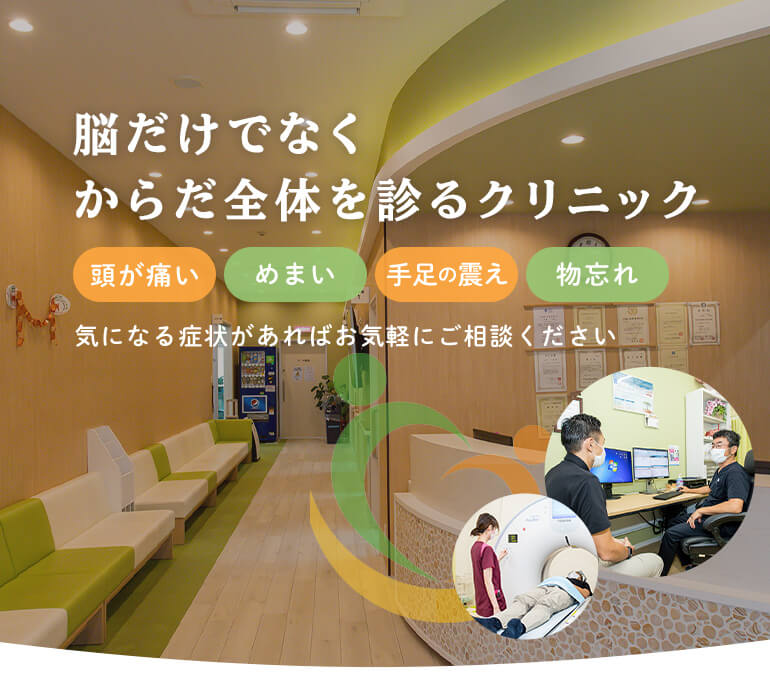 脳だけでなく
からだ全体を診るクリニック

頭が痛い　めまい　手足の震え　物忘れ

気になる症状があればお気軽にご相談ください